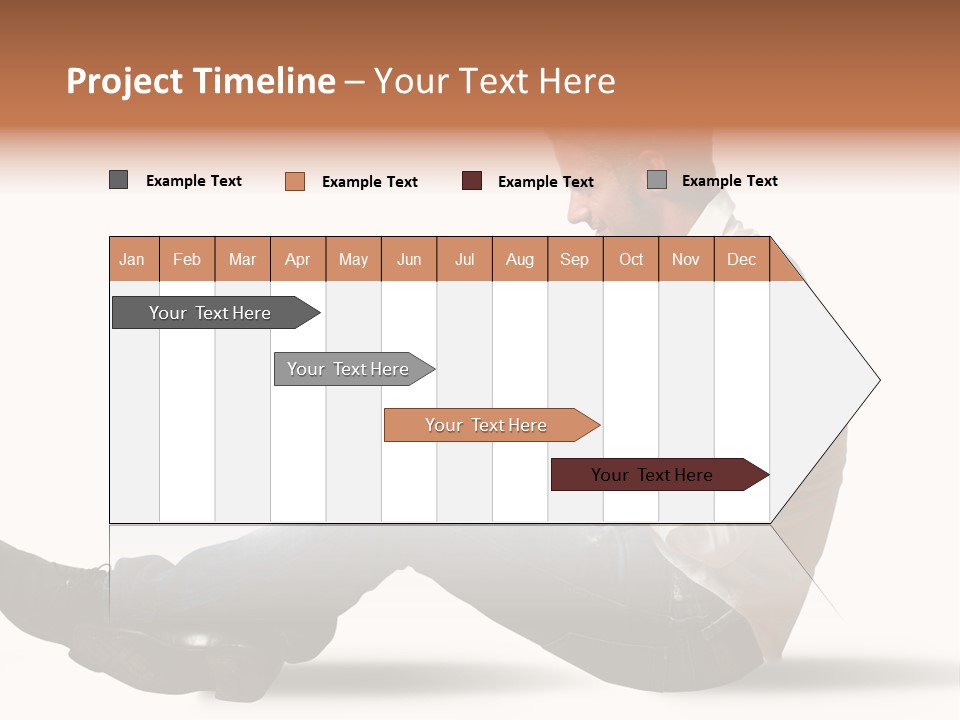 Project Timeline – Your Text Here

Example Text Example Text Example Text Example Text

| Jan | Feb | Mar | Apr | May | Jun | Jul | Aug | Sep | Oct | Nov | Dec |
|---|---|---|---|---|---|---|---|---|---|---|---|

Your Text Here

Your Text Here

Your Text Here

Your Text Here